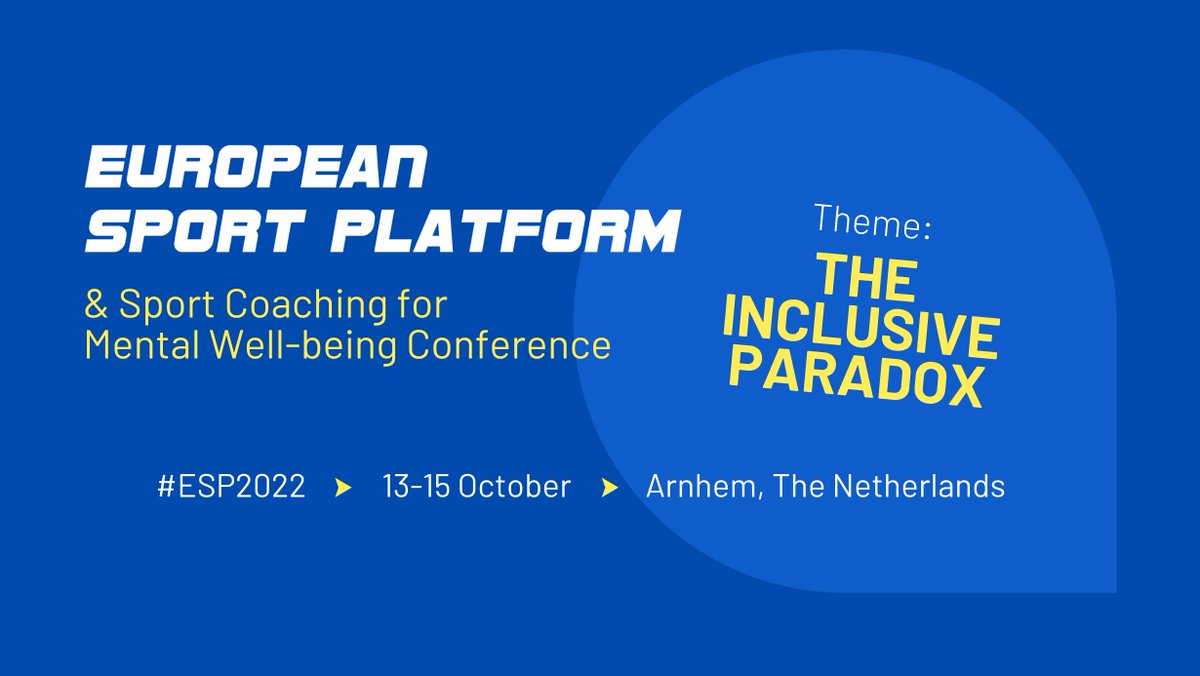 EUROPEAN SPORT PLATFORM

& Sport Coaching for Mental Well-being Conference

Theme:

THE INCLUSIVE PARADOX

#ESP2022 ➤ 13-15 October ➤ Arnhem, The Netherlands